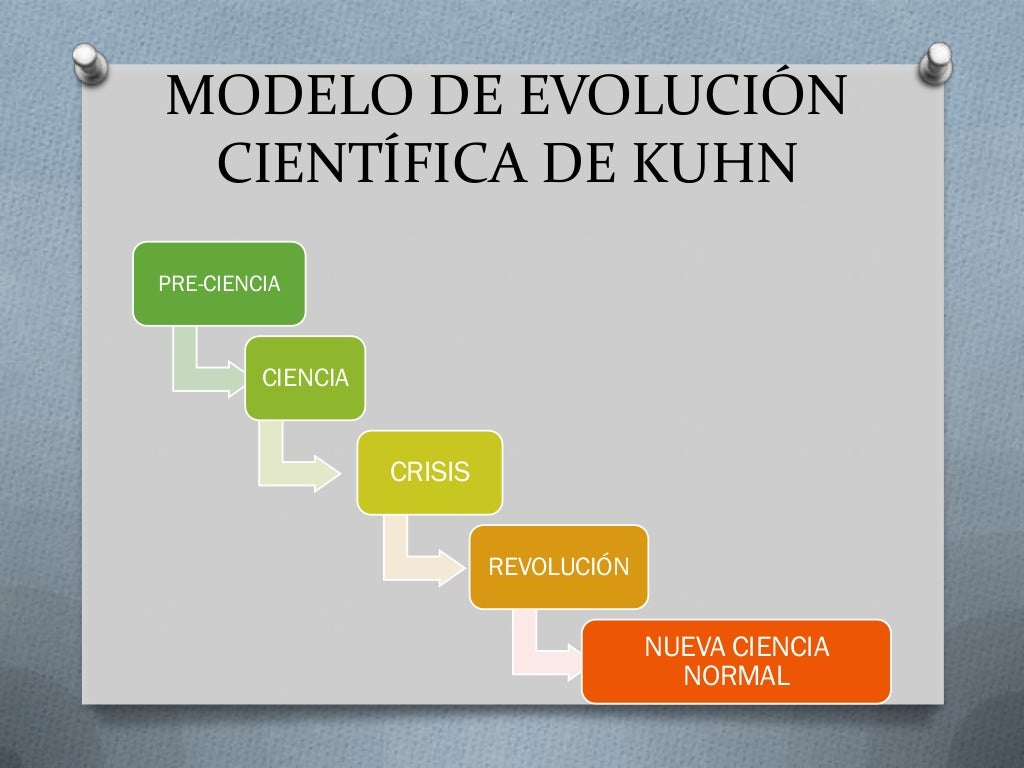 MODELO DE EVOLUCIÓN CIENTÍFICA DE KUHN

PRE-CIENCIA

CIENCIA

CRISIS

REVOLUCIÓN

NUEVA CIENCIA NORMAL